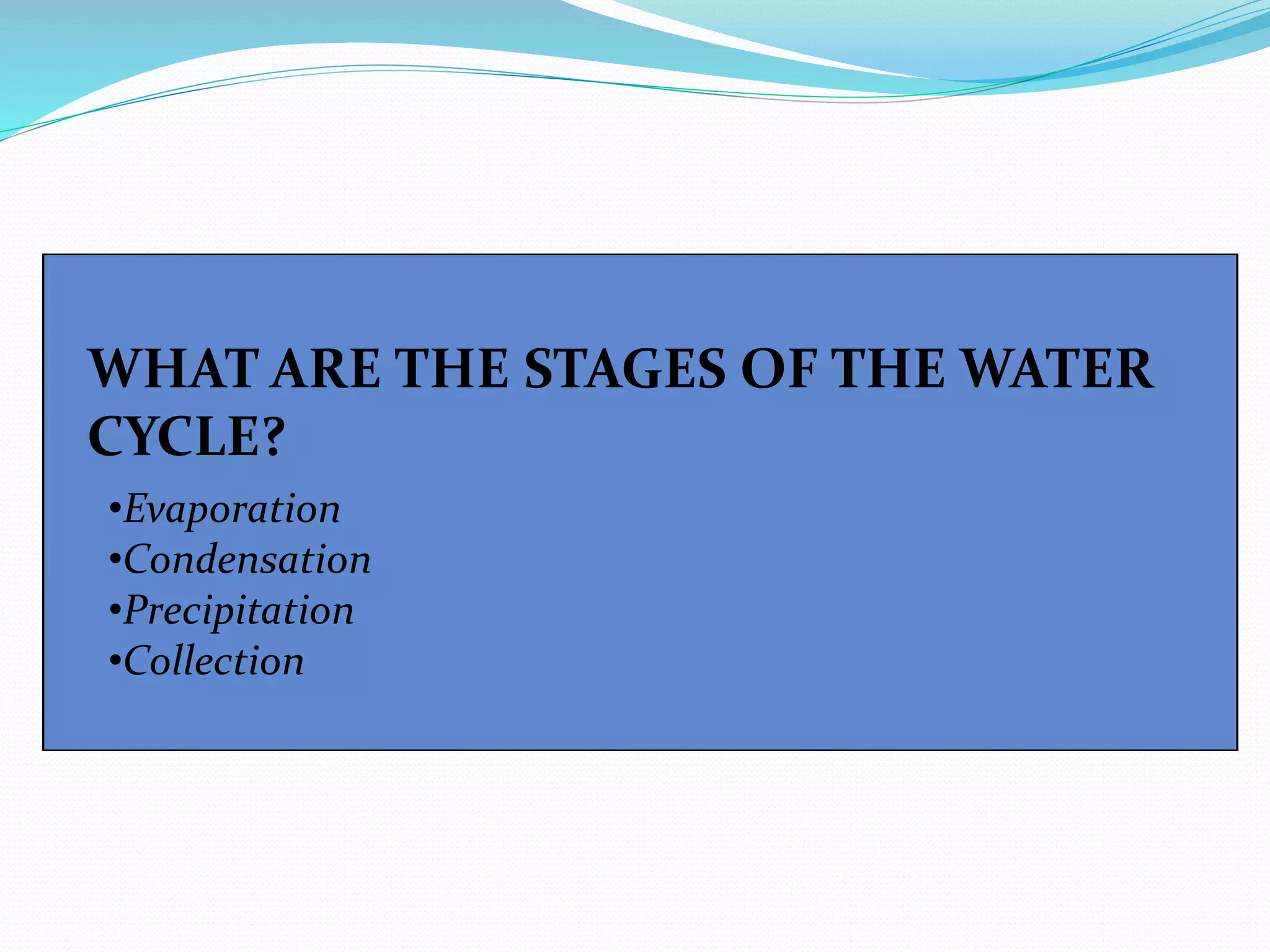 WHAT ARE THE STAGES OF THE WATER CYCLE?

•Evaporation
•Condensation
•Precipitation
•Collection